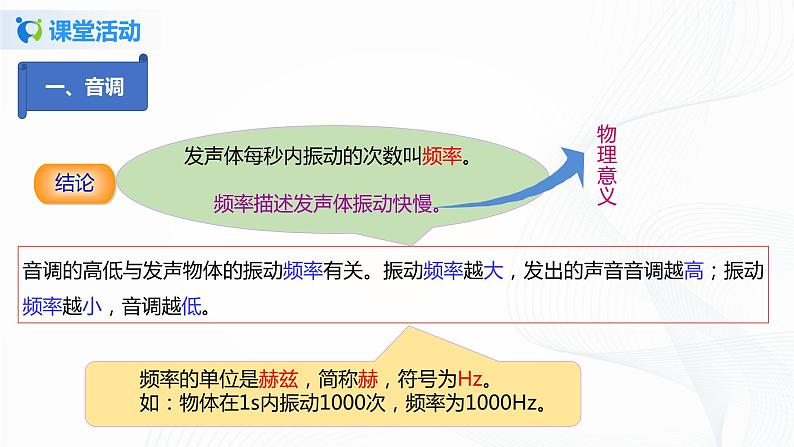 课堂活动

一、音调

结论

发声体每秒内振动的次数叫频率。

频率描述发声体振动快慢。

物理意义

音调的高低与发声物体的振动频率有关。振动频率越大，发出的声音音调越高；振动频率越小，音调越低。

频率的单位是赫兹，简称赫，符号为Hz。
如：物体在1s内振动1000次，频率为1000Hz。